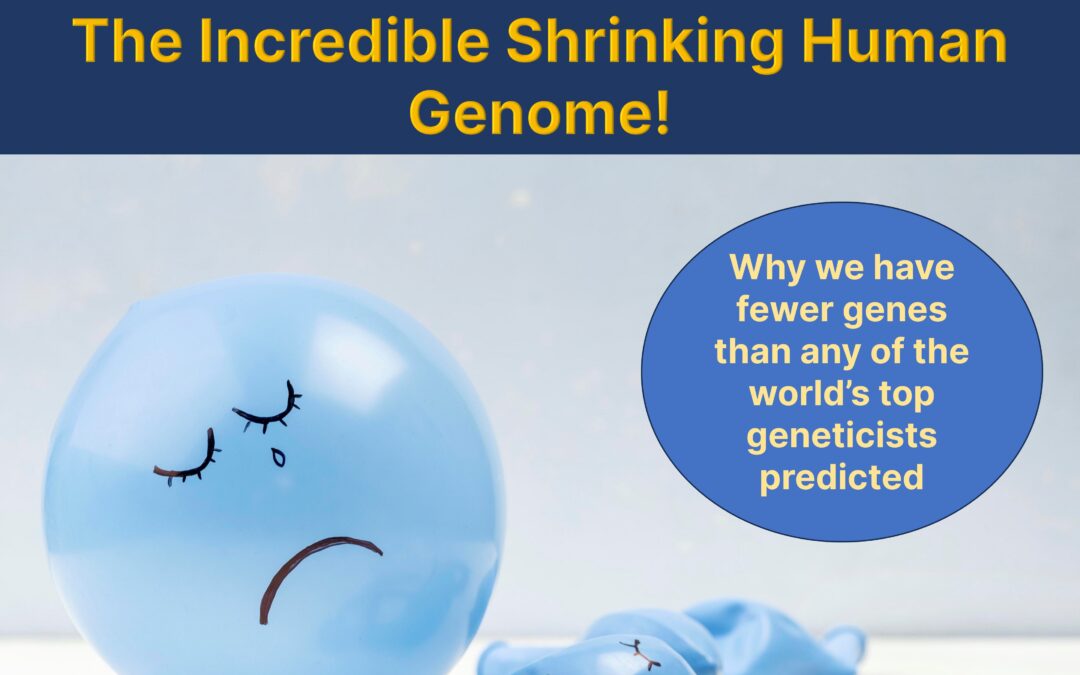 The Incredible Shrinking Human Genome!

Why we have fewer genes than any of the world's top geneticists predicted